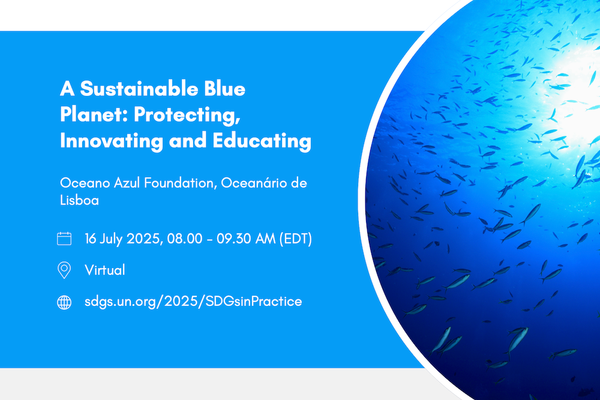 A Sustainable Blue Planet: Protecting, Innovating and Educating

Oceano Azul Foundation, Oceanário de Lisboa

16 July 2025, 08.00 - 09.30 AM (EDT)

Virtual

sdgs.un.org/2025/SDGsinPractice